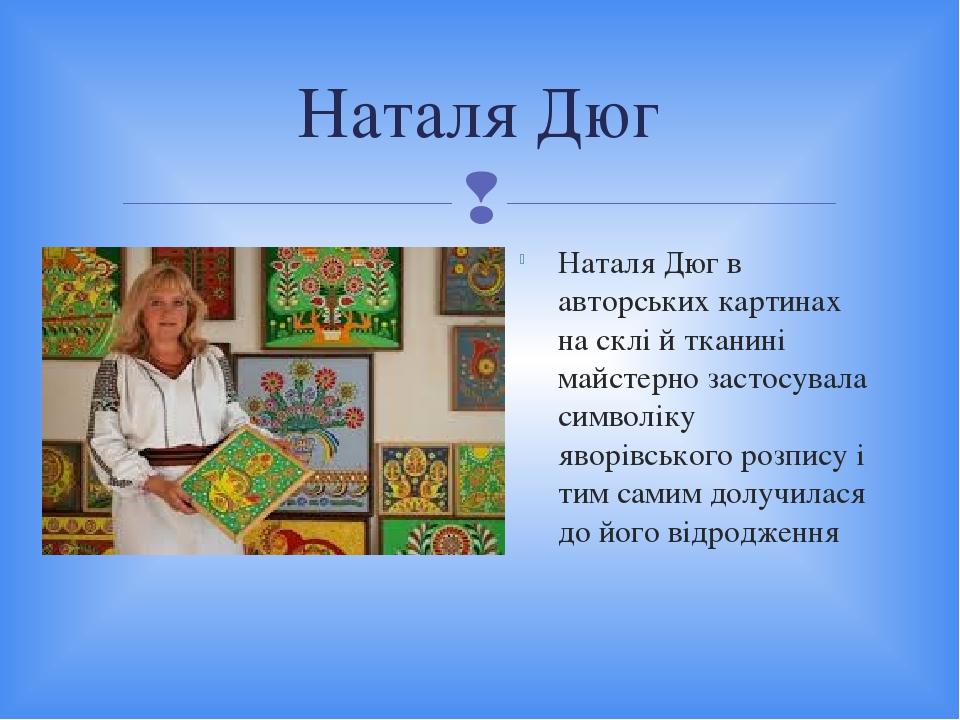 Наталя Дюг

Наталя Дюг в авторських картинах на склі й тканині майстерно застосувала символіку яворівського розпису і тим самим долучилася до його відродження